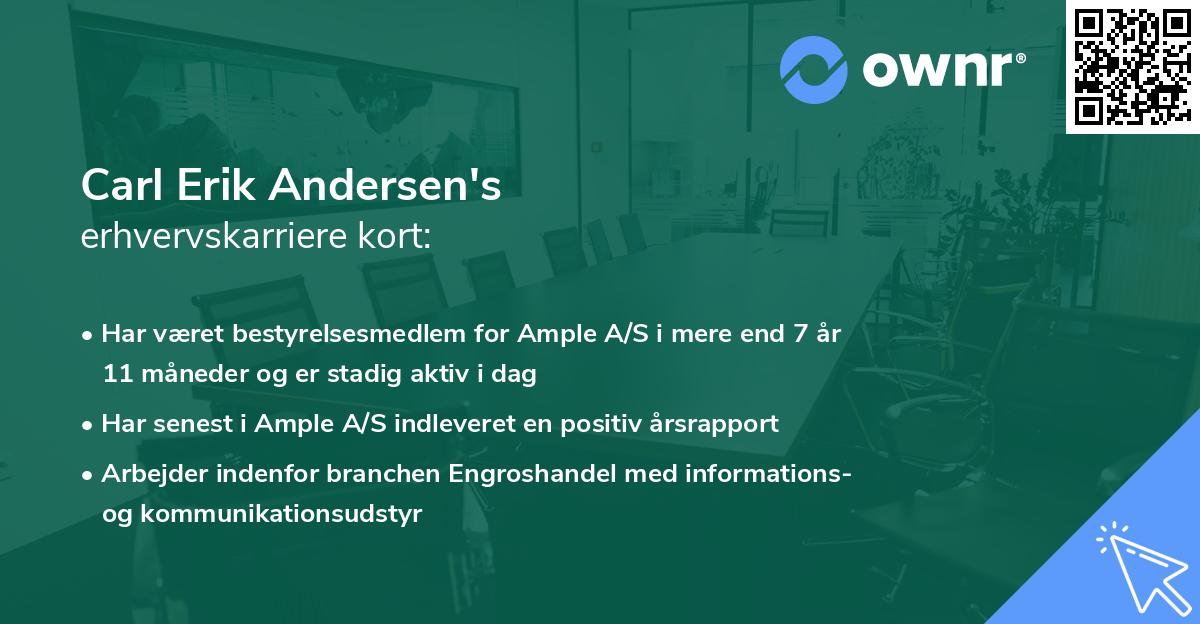 ownr®

Carl Erik Andersen's
erhvervskarriere kort:

• Har været bestyrelsesmedlem for Ample A/S i mere end 7 år 11 måneder og er stadig aktiv i dag

• Har senest i Ample A/S indleveret en positiv årsrapport

• Arbejder indenfor branchen Engroshandel med informations- og kommunikationsudstyr